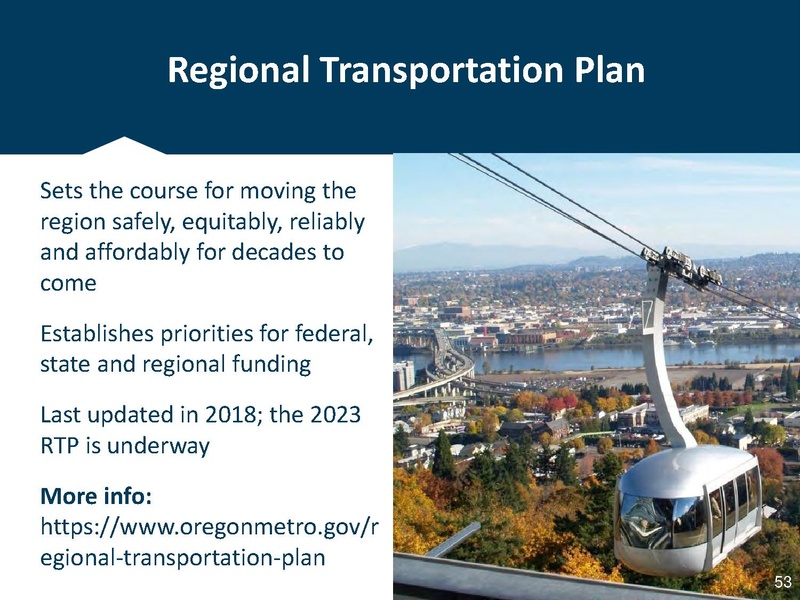 Regional Transportation Plan

Sets the course for moving the region safely, equitably, reliably and affordably for decades to come

Establishes priorities for federal, state and regional funding

Last updated in 2018; the 2023 RTP is underway

More info:
https://www.oregonmetro.gov/regional-transportation-plan

53